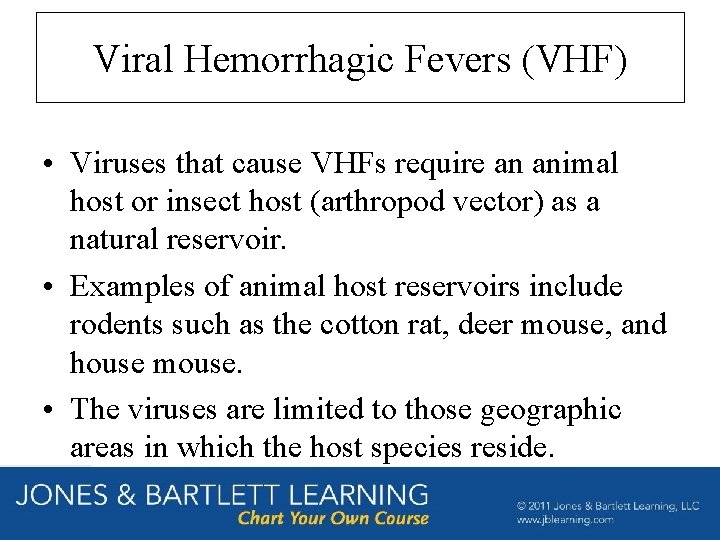 Viral Hemorrhagic Fevers (VHF)

• Viruses that cause VHFs require an animal host or insect host (arthropod vector) as a natural reservoir.

• Examples of animal host reservoirs include rodents such as the cotton rat, deer mouse, and house mouse.

• The viruses are limited to those geographic areas in which the host species reside.

JONES & BARTLETT LEARNING
Chart Your Own Course

© 2011 Jones & Bartlett Learning, LLC
www.jblearning.com